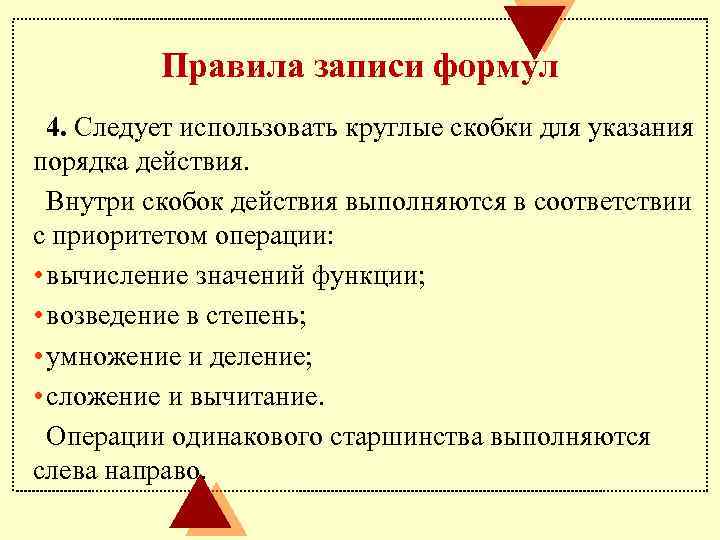 Правила записи формул

4. Следует использовать круглые скобки для указания порядка действия.

Внутри скобок действия выполняются в соответствии с приоритетом операции:

• вычисление значений функции;

• возведение в степень;

• умножение и деление;

• сложение и вычитание.

Операции одинакового старшинства выполняются слева направо.